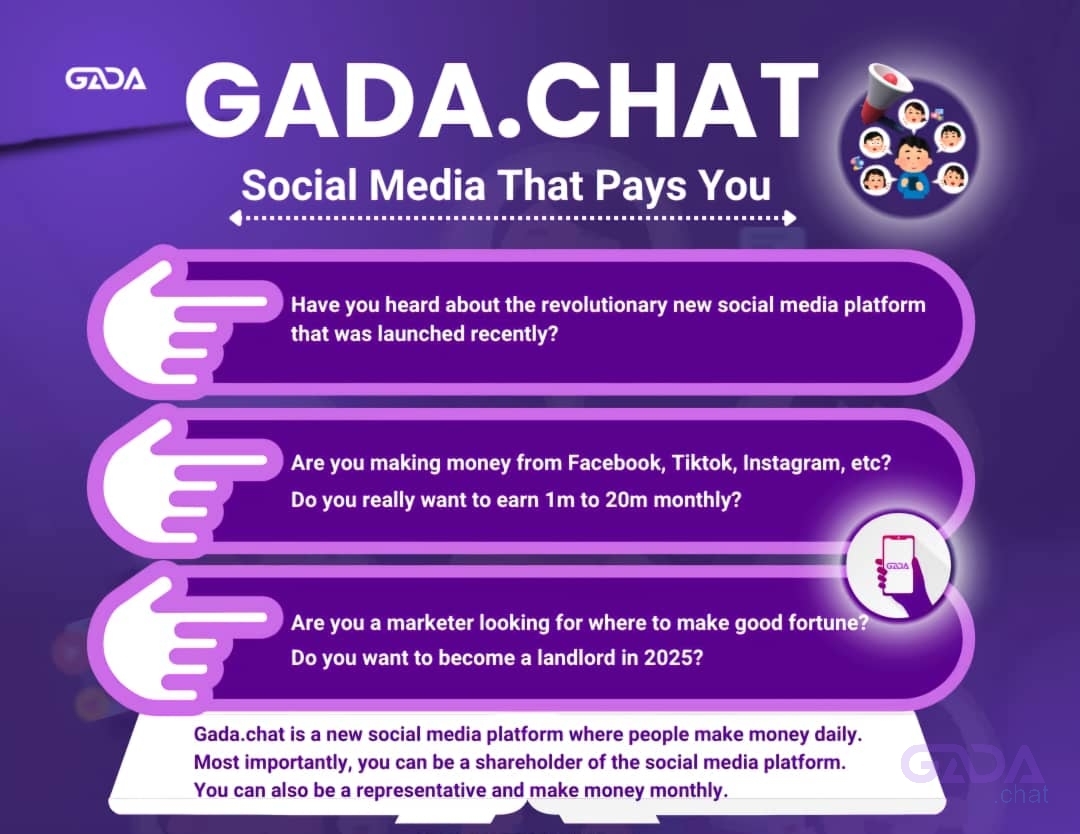 GADA

GADA.CHAT

Social Media That Pays You

Have you heard about the revolutionary new social media platform that was launched recently?

Are you making money from Facebook, Tiktok, Instagram, etc?
Do you really want to earn 1m to 20m monthly?

GADA

Are you a marketer looking for where to make good fortune?
Do you want to become a landlord in 2025?

Gada.chat is a new social media platform where people make money daily. Most importantly, you can be a shareholder of the social media platform. You can also be a representative and make money monthly.

GADA
.chat